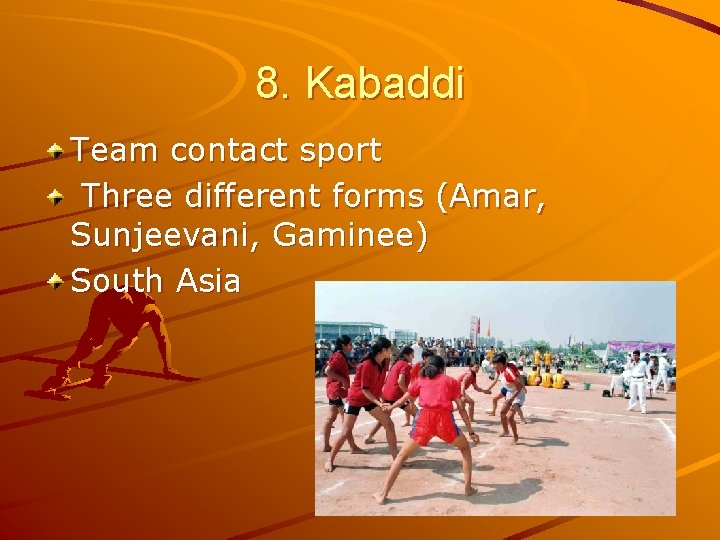 8. Kabaddi

Team contact sport

Three different forms (Amar, Sunjeevani, Gaminee)

South Asia